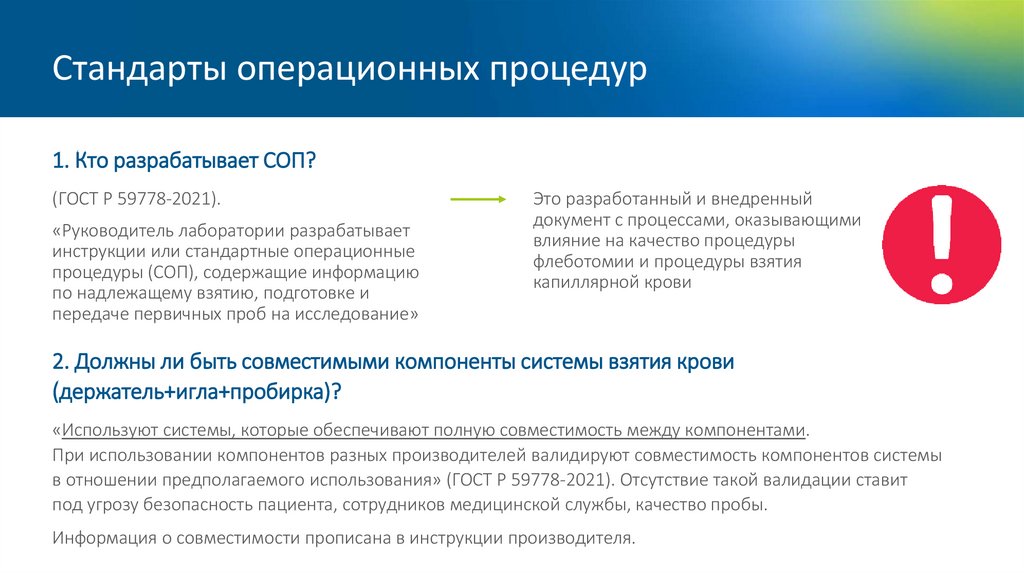 Стандарты операционных процедур

1. Кто разрабатывает СОП?

(ГОСТ Р 59778-2021).

«Руководитель лаборатории разрабатывает инструкции или стандартные операционные процедуры (СОП), содержащие информацию по надлежащему взятию, подготовке и передаче первичных проб на исследование»

Это разработанный и внедренный документ с процессами, оказывающими влияние на качество процедуры флеботомии и процедуры взятия капиллярной крови

!

2. Должны ли быть совместимыми компоненты системы взятия крови (держатель+игла+пробирка)?

«Используют системы, которые обеспечивают полную совместимость между компонентами. При использовании компонентов разных производителей валидируют совместимость компонентов системы в отношении предполагаемого использования» (ГОСТ Р 59778-2021). Отсутствие такой валидации ставит под угрозу безопасность пациента, сотрудников медицинской службы, качество пробы.

Информация о совместимости прописана в инструкции производителя.